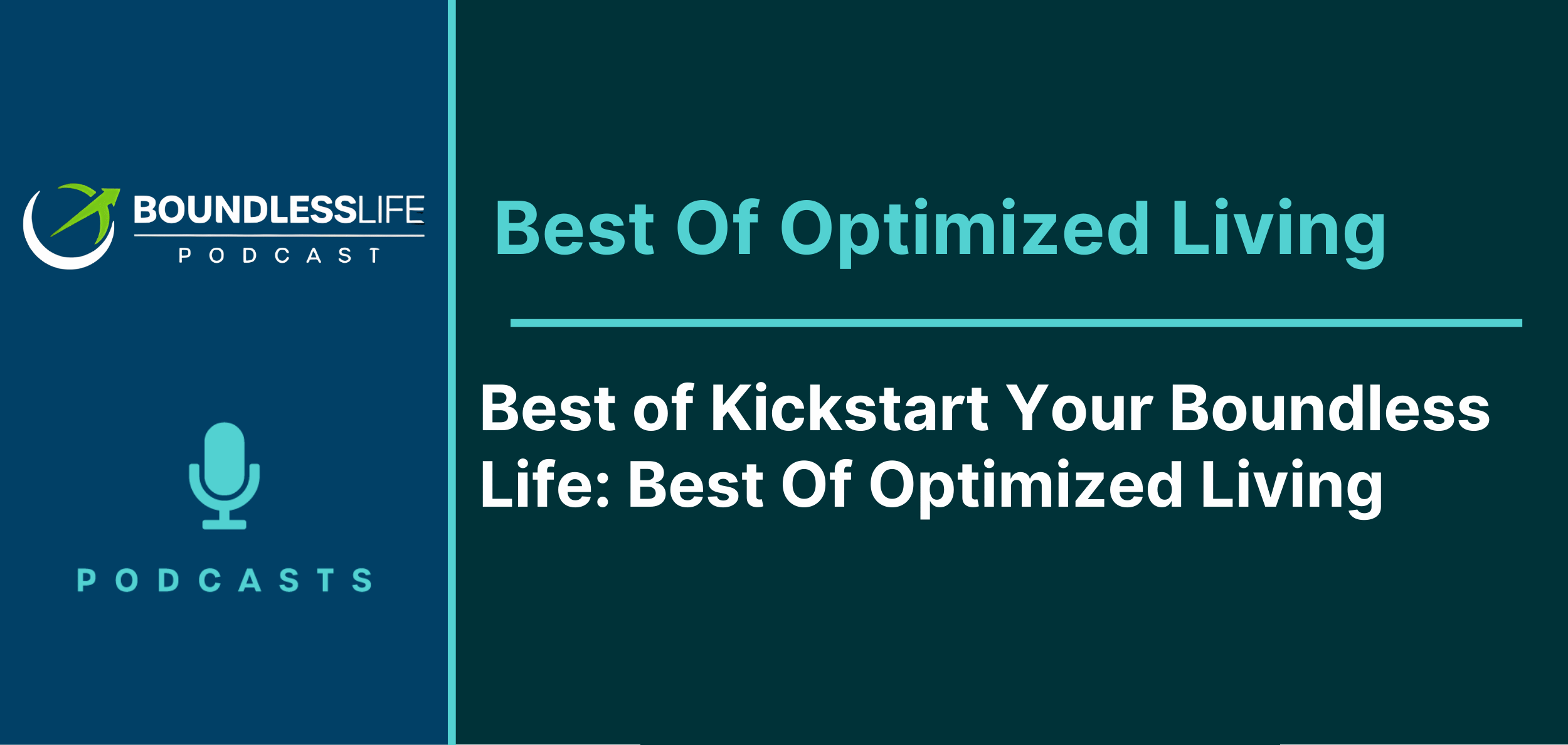 BOUNDLESSLIFE
PODCAST

PODCASTS

Best Of Optimized Living

Best of Kickstart Your Boundless Life: Best Of Optimized Living